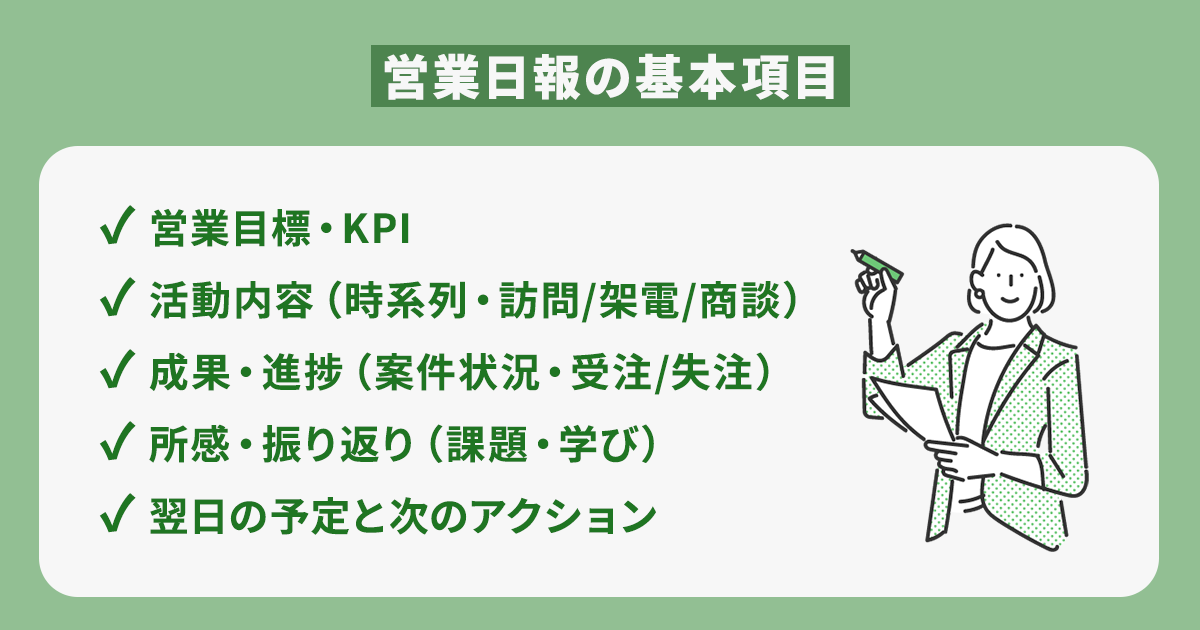 営業日報の基本項目

✓ 営業目標・KPI
✓ 活動内容（時系列・訪問/架電/商談）
✓ 成果・進捗（案件状況・受注/失注）
✓ 所感・振り返り（課題・学び）
✓ 翌日の予定と次のアクション